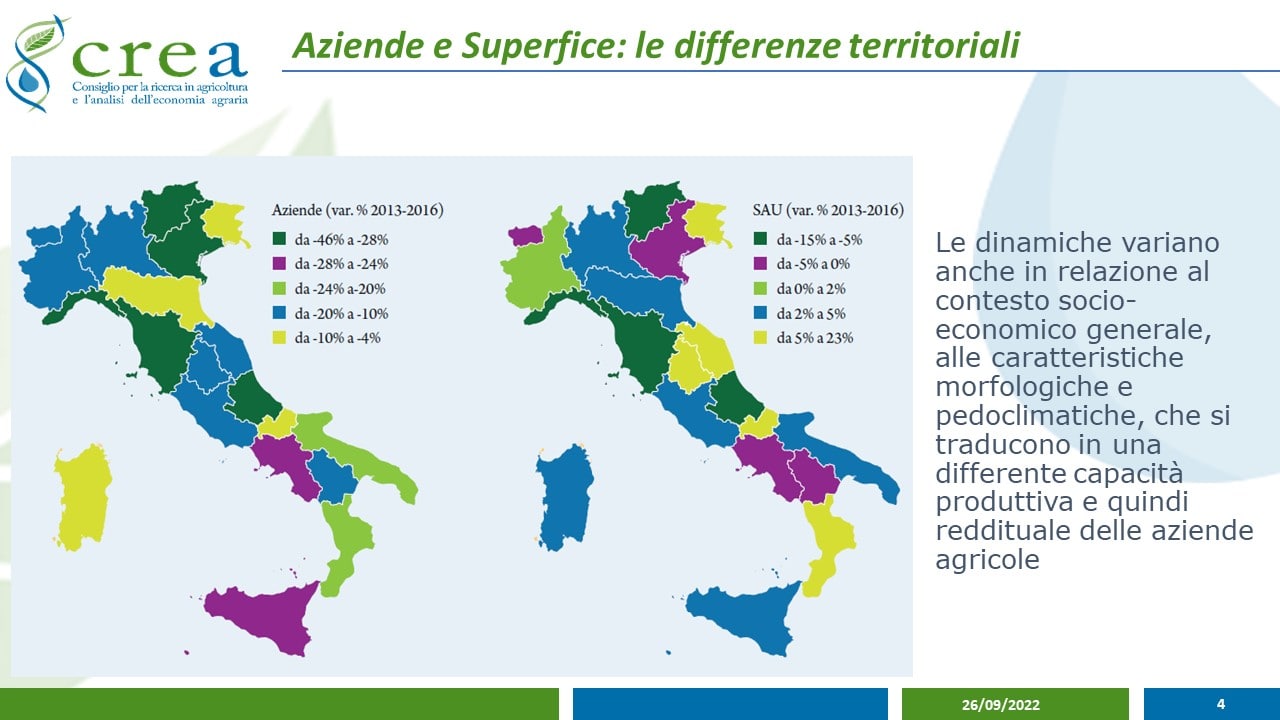 crea
Consiglio per la ricerca in agricoltura e l'analisi dell'economia agraria

Aziende e Superfice: le differenze territoriali

Aziende (var. % 2013-2016)
da -46% a -28%
da -28% a -24%
da -24% a -20%
da -20% a -10%
da -10% a -4%

SAU (var. % 2013-2016)
da -15% a -5%
da -5% a 0%
da 0% a 2%
da 2% a 5%
da 5% a 23%

Le dinamiche variano anche in relazione al contesto socio-economico generale, alle caratteristiche morfologiche e pedoclimatiche, che si traducono in una differente capacità produttiva e quindi reddituale delle aziende agricole

26/09/2022

4